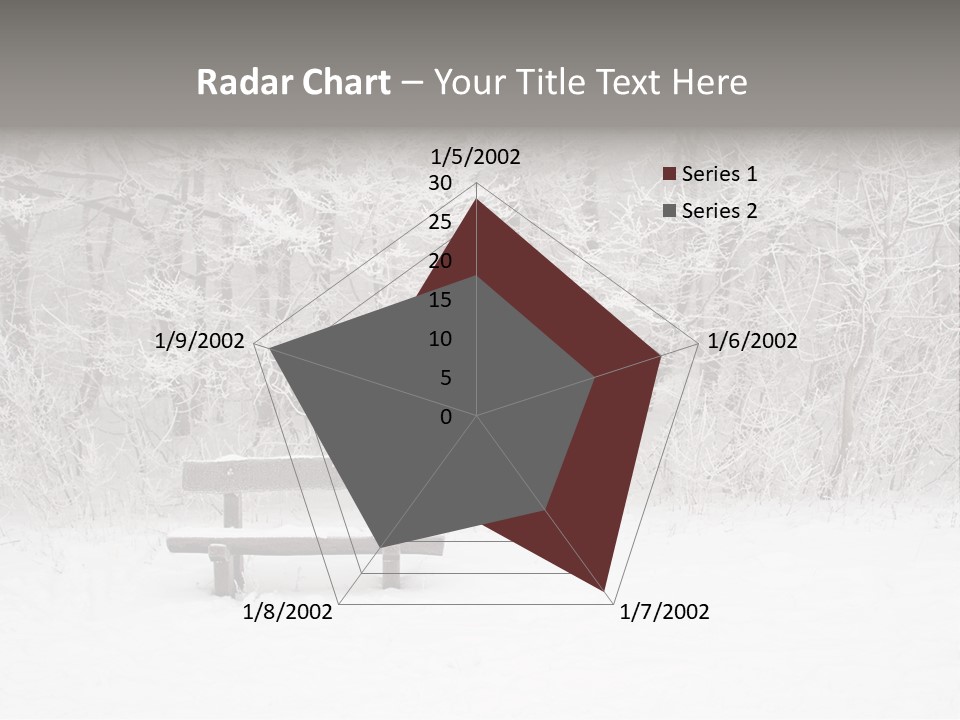 Radar Chart – Your Title Text Here

1/5/2002
30
25
20
15
10
5
0
1/6/2002
1/7/2002
1/8/2002
1/9/2002

Series 1
Series 2